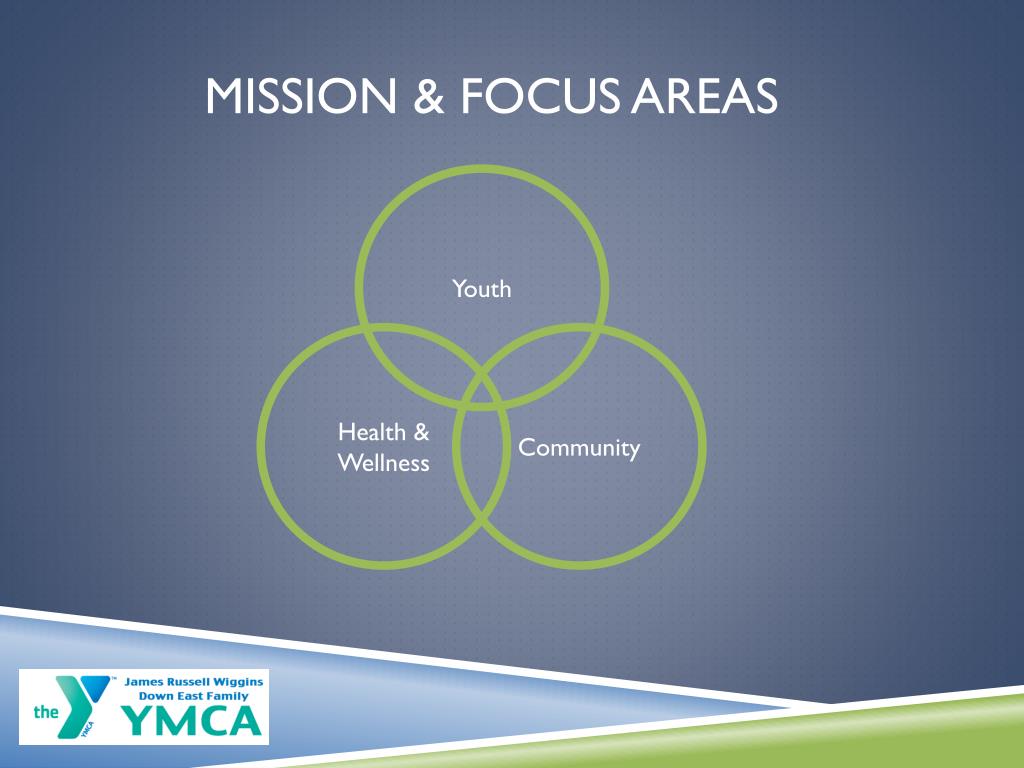 MISSION & FOCUS AREAS

Youth

Health & Wellness

Community

the YMCA James Russell Wiggins Down East Family YMCA